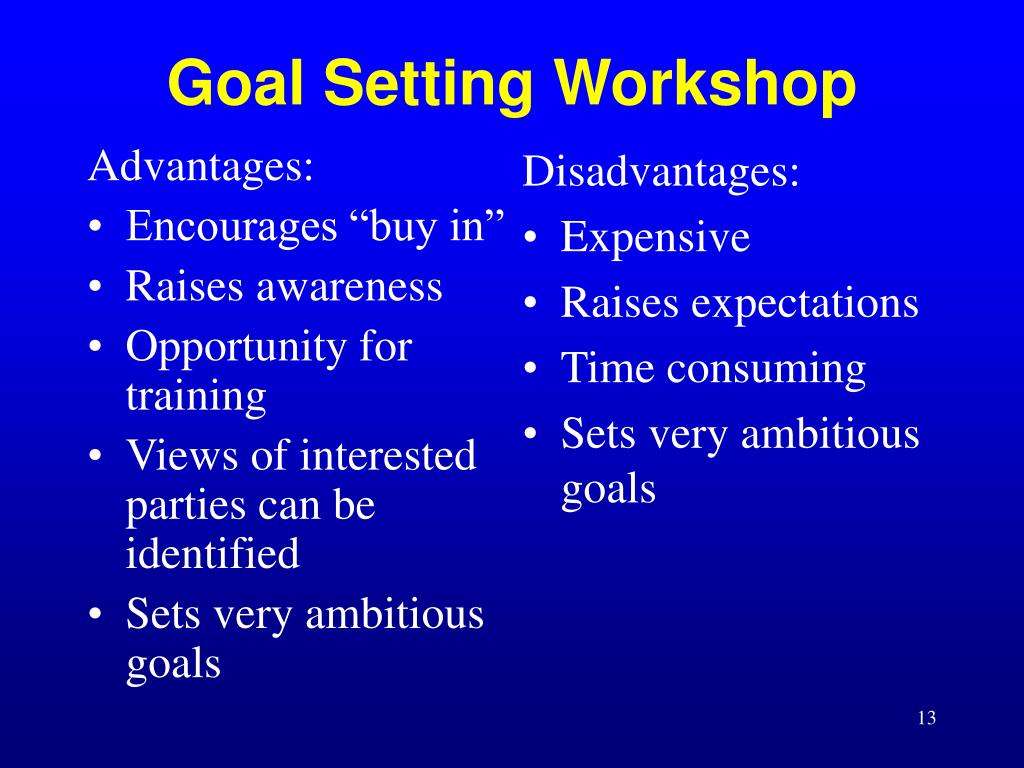 Goal Setting Workshop

Advantages:
• Encourages “buy in”
• Raises awareness
• Opportunity for training
• Views of interested parties can be identified
• Sets very ambitious goals

Disadvantages:
• Expensive
• Raises expectations
• Time consuming
• Sets very ambitious goals

13